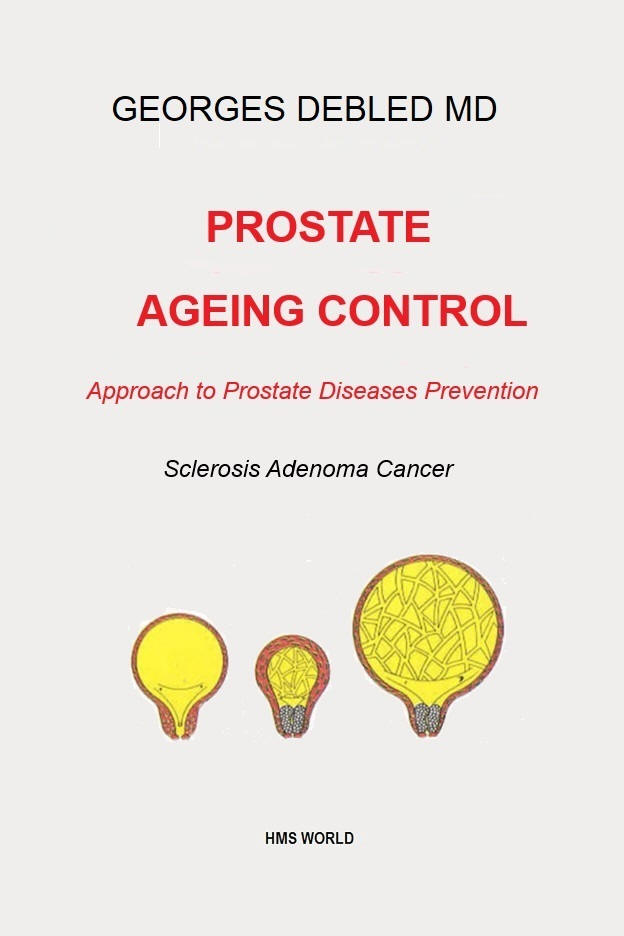 GEORGES DEBLED MD

PROSTATE

AGEING CONTROL

Approach to Prostate Diseases Prevention

Sclerosis Adenoma Cancer

HMS WORLD